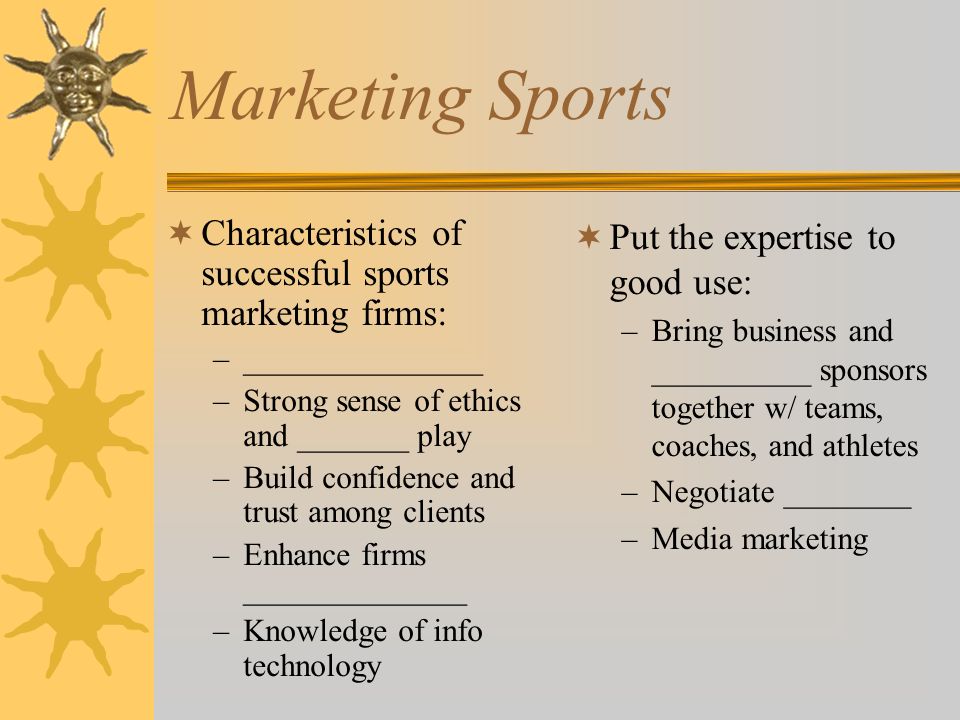 Marketing Sports

Characteristics of successful sports marketing firms:

– _______________
– Strong sense of ethics and _______ play
– Build confidence and trust among clients
– Enhance firms ______________
– Knowledge of info technology

Put the expertise to good use:

– Bring business and __________ sponsors together w/ teams, coaches, and athletes
– Negotiate ________
– Media marketing